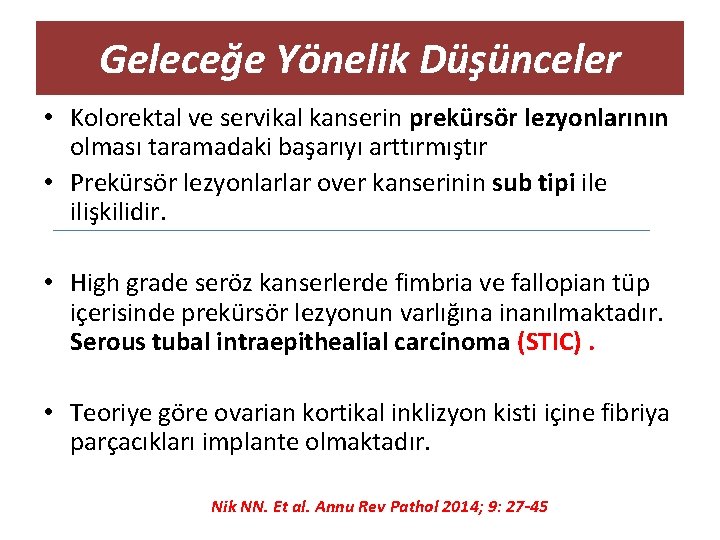 Geleceğe Yönelik Düşünceler

• Kolorektal ve servikal kanserin prekürsör lezyonlarının olması taramadaki başarıyı arttırmıştır

• Prekürsör lezyonlarlar over kanserinin sub tipi ile ilişkilidir.

• High grade seröz kanserlerde fimbria ve fallopian tüp içerisinde prekürsör lezyonun varlığına inanılmaktadır. Serous tubal intraepithealial carcinoma (STIC) .

• Teoriye göre ovarian kortikal inklizyon kisti içine fibriya parçacıkları implante olmaktadır.

Nik NN. Et al. Annu Rev Pathol 2014; 9: 27-45